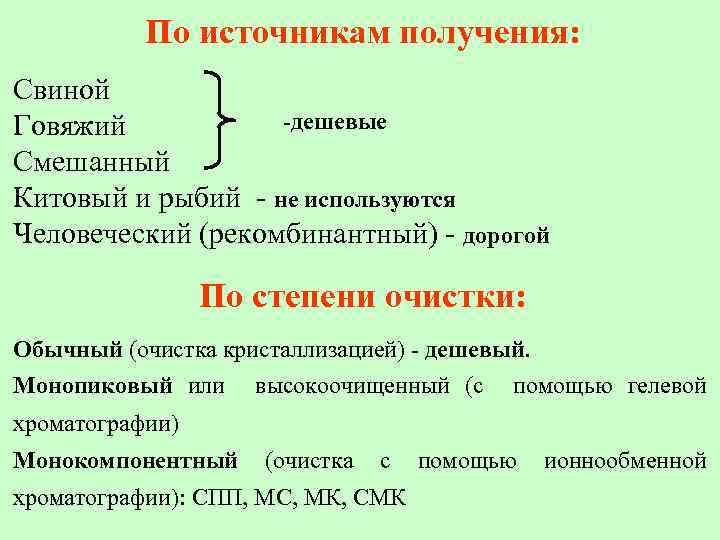 По источникам получения:

Свиной
Говяжий
Смешанный
-дешевые
Китовый и рыбий - не используются
Человеческий (рекомбинантный) - дорогой

По степени очистки:

Обычный (очистка кристаллизацией) - дешевый.

Монопиковый или высокоочищенный (с помощью гелевой хроматографии)

Монокомпонентный (очистка с помощью ионнообменной хроматографии): СПП, МС, МК, СМК